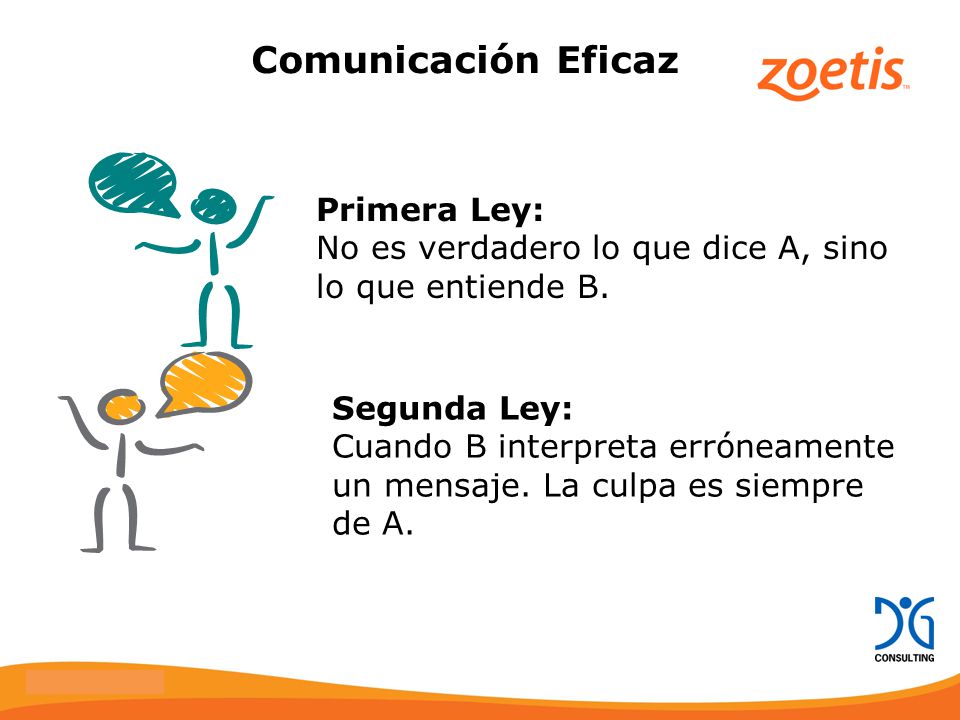 Comunicación Eficaz

zoetis

Primera Ley:
No es verdadero lo que dice A, sino lo que entiende B.

Segunda Ley:
Cuando B interpreta erróneamente un mensaje. La culpa es siempre de A.

DG
CONSULTING